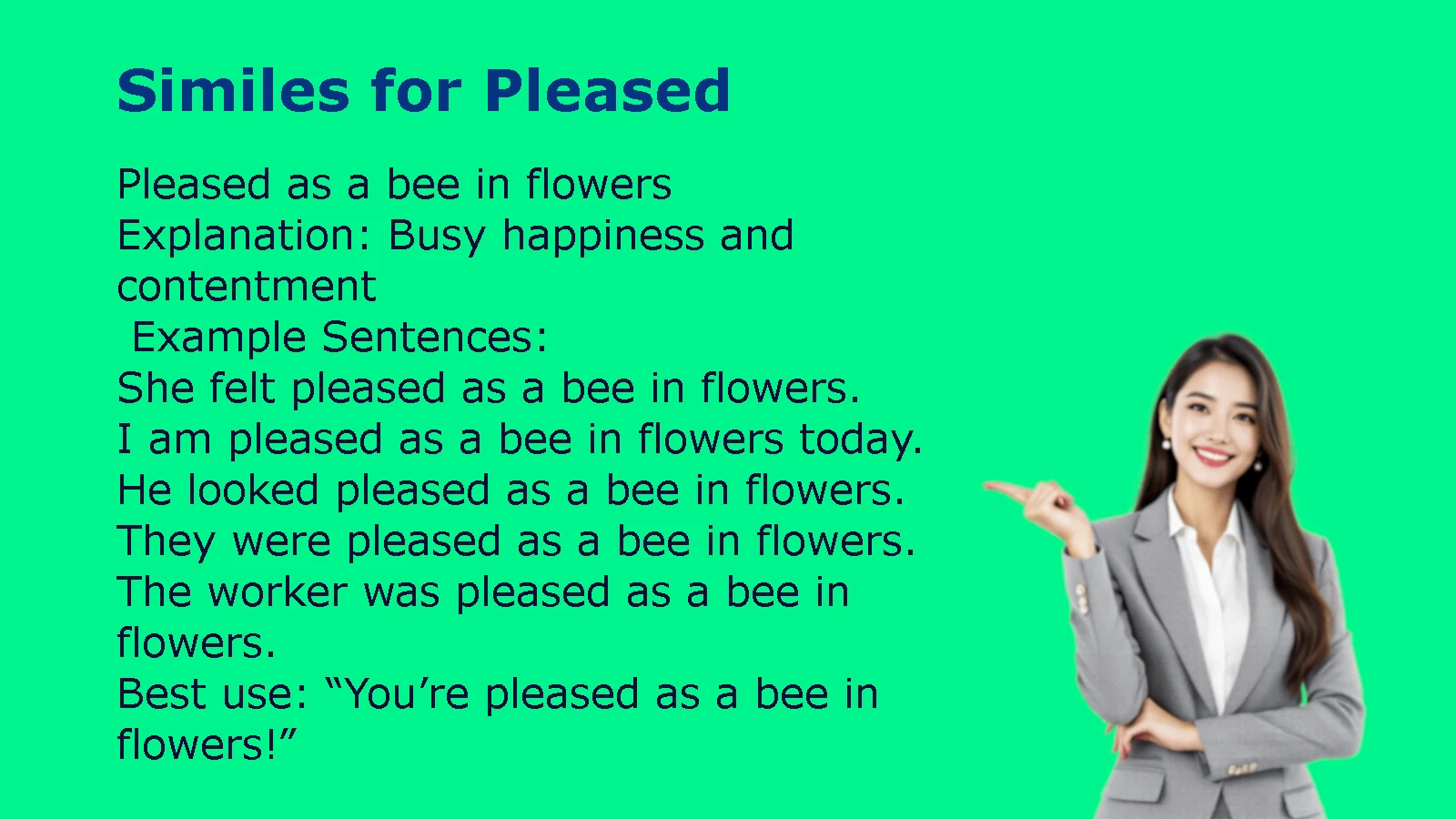 Similes for Pleased

Pleased as a bee in flowers
Explanation: Busy happiness and contentment
Example Sentences:
She felt pleased as a bee in flowers.
I am pleased as a bee in flowers today.
He looked pleased as a bee in flowers.
They were pleased as a bee in flowers.
The worker was pleased as a bee in flowers.
Best use: “You’re pleased as a bee in flowers!”